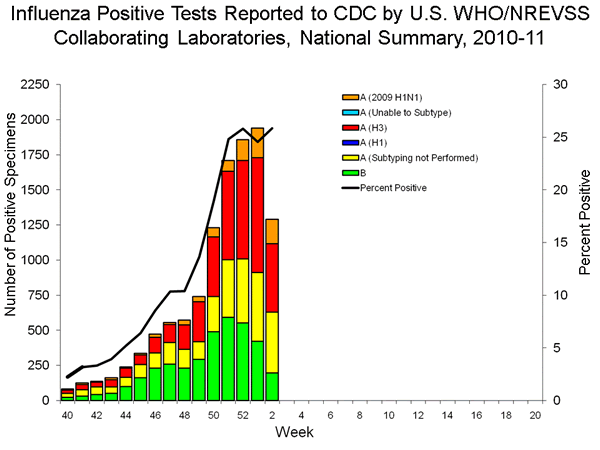 Influenza Positive Tests Reported to CDC by U.S. WHO/NREVSS Collaborating Laboratories, National Summary, 2010-11

Number of Positive Specimens

2250
2000
1750
1500
1250
1000
750
500
250
0

A (2009 H1N1)
A (Unable to Subtype)
A (H3)
A (H1)
A (Subtyping not Performed)
B
Percent Positive

30
25
20
15
10
5
0

Percent Positive

40 42 44 46 48 50 52 2 4 6 8 10 12 14 16 18 20

Week